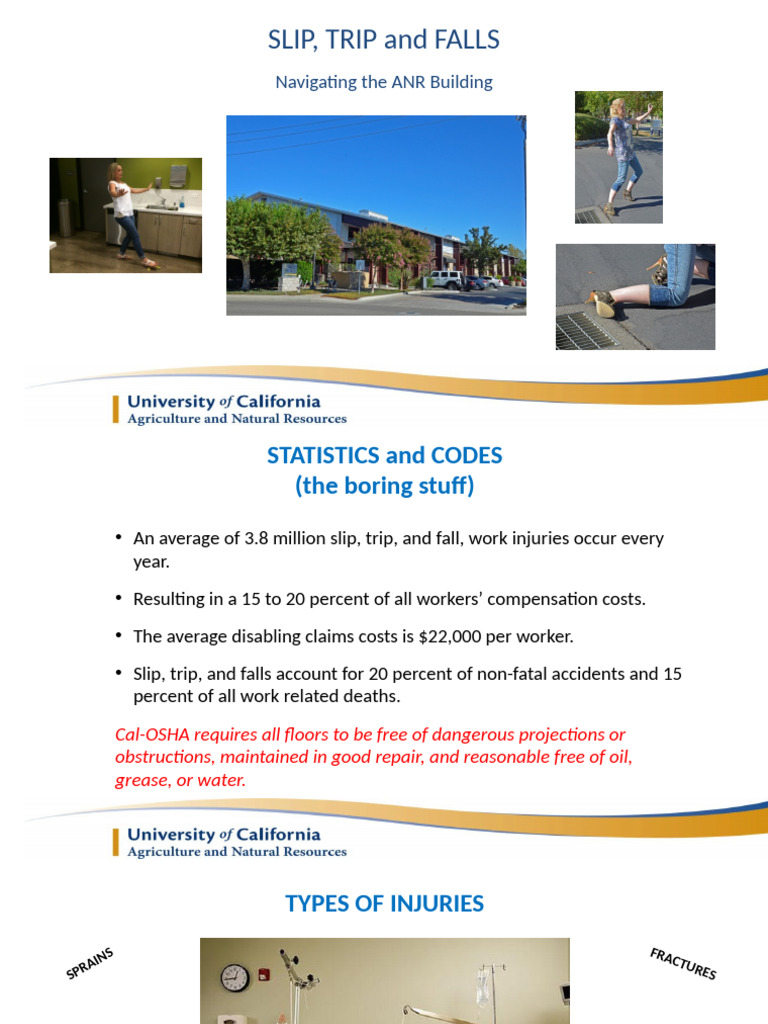 SLIP, TRIP and FALLS

Navigating the ANR Building

University of California
Agriculture and Natural Resources

STATISTICS and CODES
(the boring stuff)

• An average of 3.8 million slip, trip, and fall, work injuries occur every year.

• Resulting in a 15 to 20 percent of all workers' compensation costs.

• The average disabling claims costs is $22,000 per worker.

• Slip, trip, and falls account for 20 percent of non-fatal accidents and 15 percent of all work related deaths.

Cal-OSHA requires all floors to be free of dangerous projections or obstructions, maintained in good repair, and reasonable free of oil, grease, or water.

University of California
Agriculture and Natural Resources

TYPES OF INJURIES

SPRAINS

FRACTURES